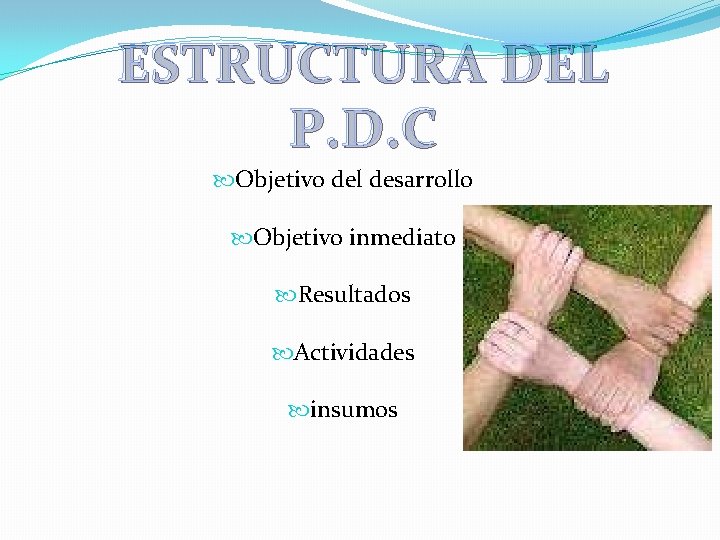 ESTRUCTURA DEL P.D.C

Objetivo del desarrollo

Objetivo inmediato

Resultados

Actividades

insumos